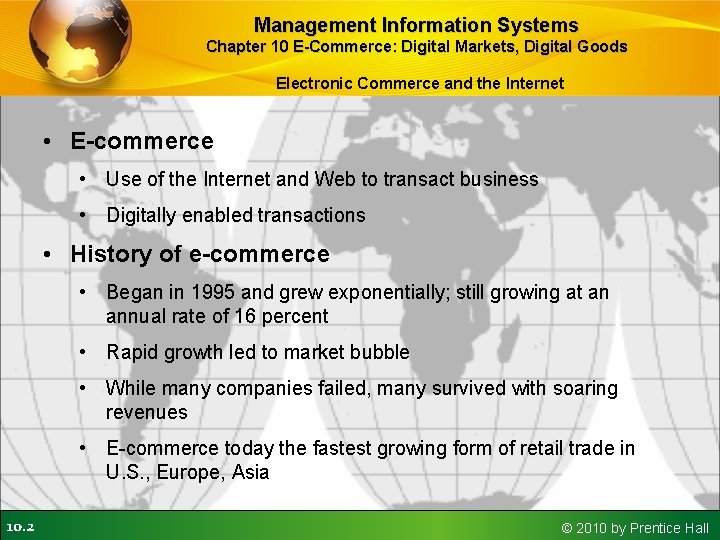 Management Information Systems
Chapter 10 E-Commerce: Digital Markets, Digital Goods

Electronic Commerce and the Internet

• E-commerce
• Use of the Internet and Web to transact business
• Digitally enabled transactions
• History of e-commerce
• Began in 1995 and grew exponentially; still growing at an annual rate of 16 percent
• Rapid growth led to market bubble
• While many companies failed, many survived with soaring revenues
• E-commerce today the fastest growing form of retail trade in U.S., Europe, Asia

10.2

© 2010 by Prentice Hall